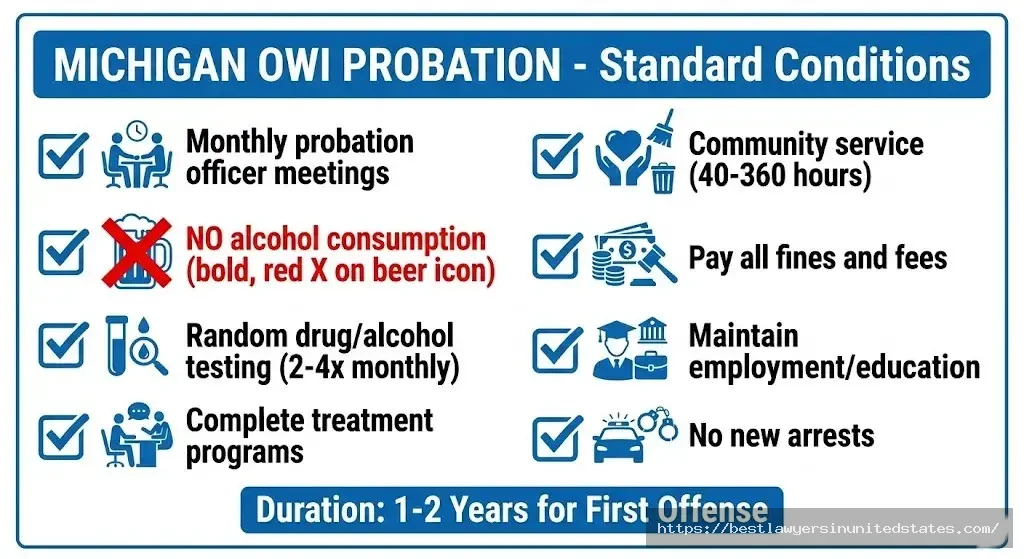 MICHIGAN OWI PROBATION - Standard Conditions

Monthly probation officer meetings

NO alcohol consumption (bold, red X on beer icon)

Random drug/alcohol testing (2-4x monthly)

Complete treatment programs

Community service (40-360 hours)

Pay all fines and fees

Maintain employment/education

No new arrests

Duration: 1-2 Years for First Offense

https://bestlawyersinunitedstates.com/